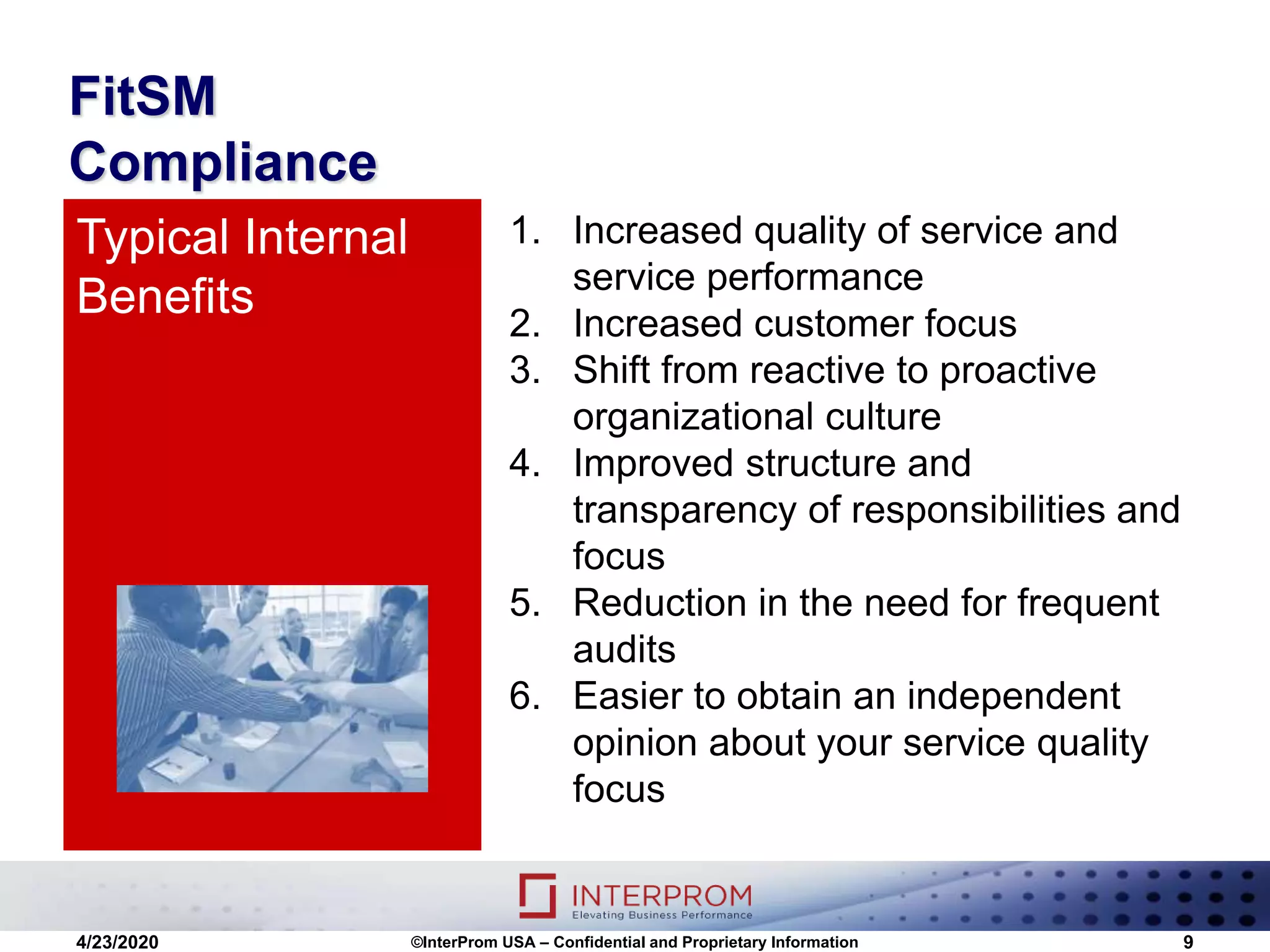 FitSM Compliance

Typical Internal Benefits

1. Increased quality of service and service performance
2. Increased customer focus
3. Shift from reactive to proactive organizational culture
4. Improved structure and transparency of responsibilities and focus
5. Reduction in the need for frequent audits
6. Easier to obtain an independent opinion about your service quality focus

INTERPROM
Elevating Business Performance

4/23/2020 ©InterProm USA – Confidential and Proprietary Information 9